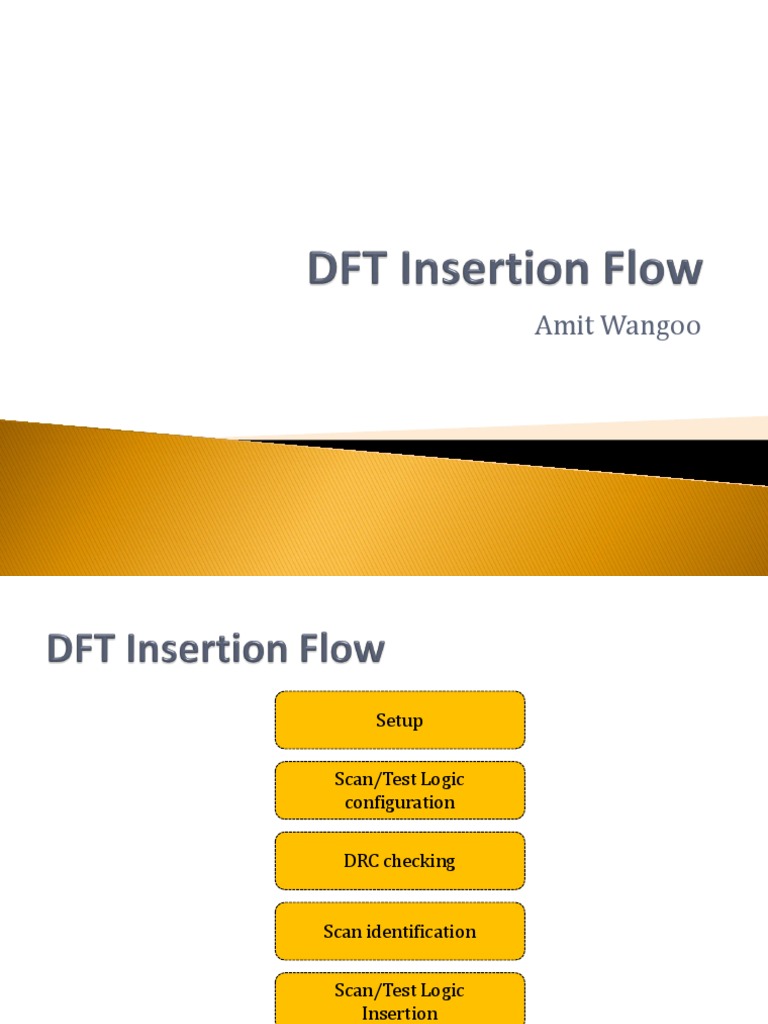 DFT Insertion Flow

Amit Wangoo

DFT Insertion Flow

Setup

Scan/Test Logic configuration

DRC checking

Scan identification

Scan/Test Logic Insertion